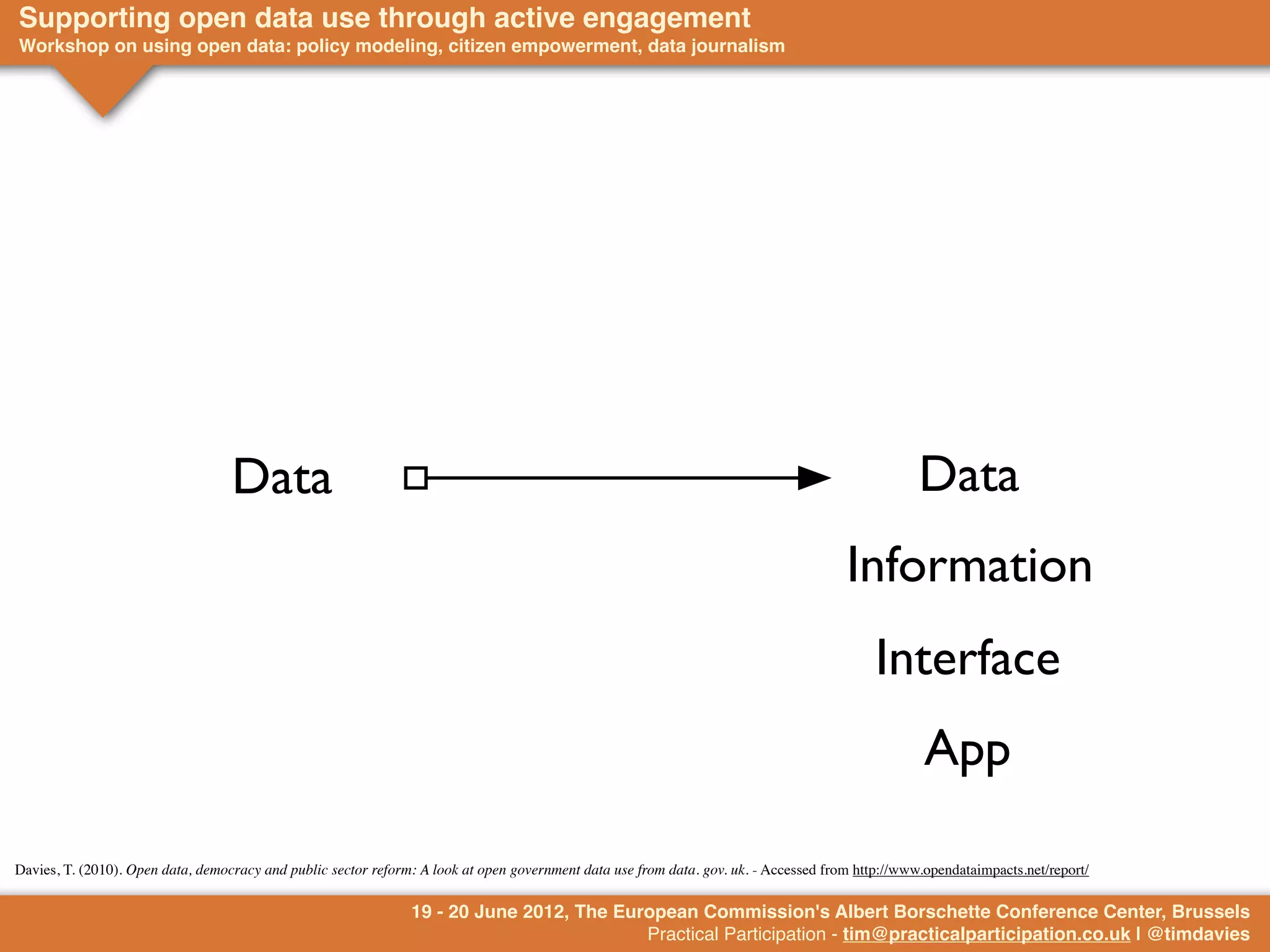 Supporting open data use through active engagement
Workshop on using open data: policy modeling, citizen empowerment, data journalism

Data

Data

Information

Interface

App

Davies, T. (2010). Open data, democracy and public sector reform: A look at open government data use from data. gov. uk. - Accessed from http://www.opendataimpacts.net/report/

19 - 20 June 2012, The European Commission's Albert Borschette Conference Center, Brussels
Practical Participation - tim@practicalparticipation.co.uk | @timdavies